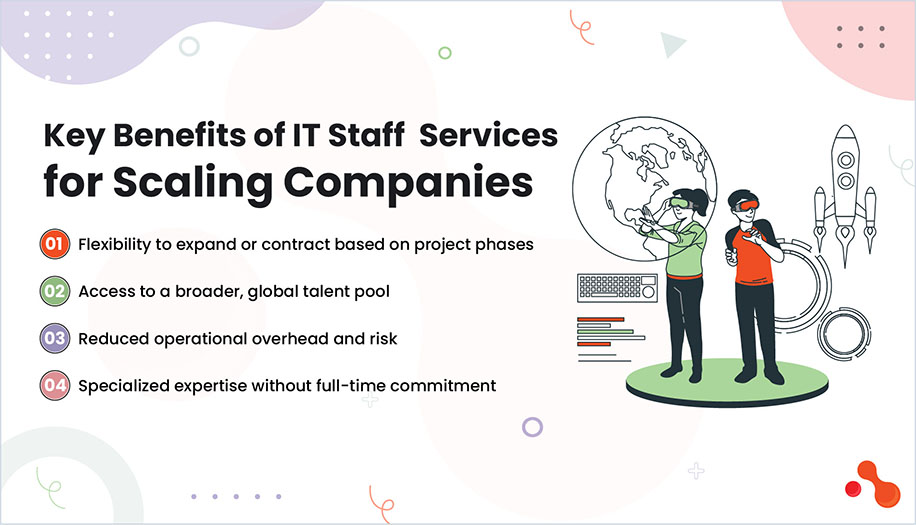 Key Benefits of IT Staff Services for Scaling Companies

01 Flexibility to expand or contract based on project phases

02 Access to a broader, global talent pool

03 Reduced operational overhead and risk

04 Specialized expertise without full-time commitment